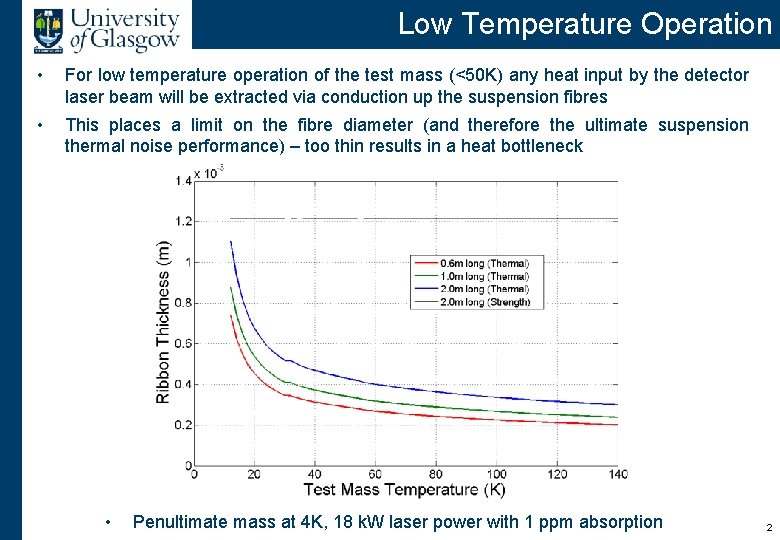 University of Glasgow

Low Temperature Operation

• For low temperature operation of the test mass (<50K) any heat input by the detector laser beam will be extracted via conduction up the suspension fibres

• This places a limit on the fibre diameter (and therefore the ultimate suspension thermal noise performance) – too thin results in a heat bottleneck

$\times 10^{-3}$

1.4
1.2
1
0.8
0.6
0.4
0.2
0

Ribbon Thickness (m)

0.6m long (Thermal)
1.0m long (Thermal)
2.0m long (Thermal)
2.0m long (Strength)

0 20 40 60 80 100 120 140

Test Mass Temperature (K)

• Penultimate mass at 4K, 18 kW laser power with 1 ppm absorption

2